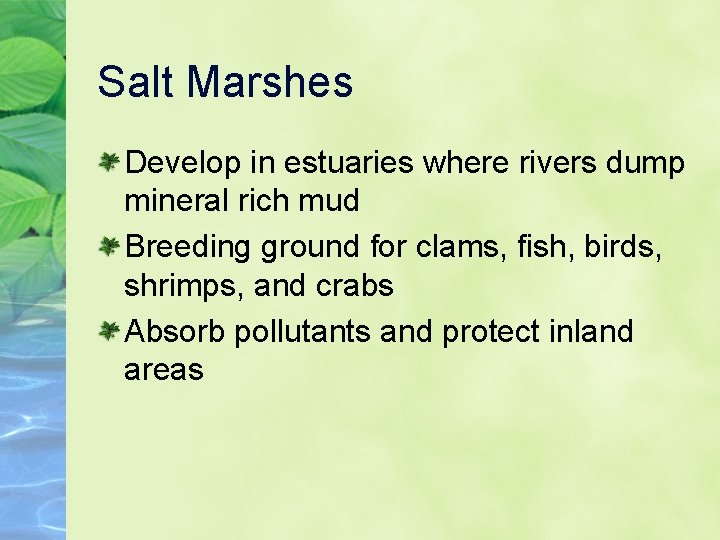 Salt Marshes

Develop in estuaries where rivers dump mineral rich mud

Breeding ground for clams, fish, birds, shrimps, and crabs

Absorb pollutants and protect inland areas